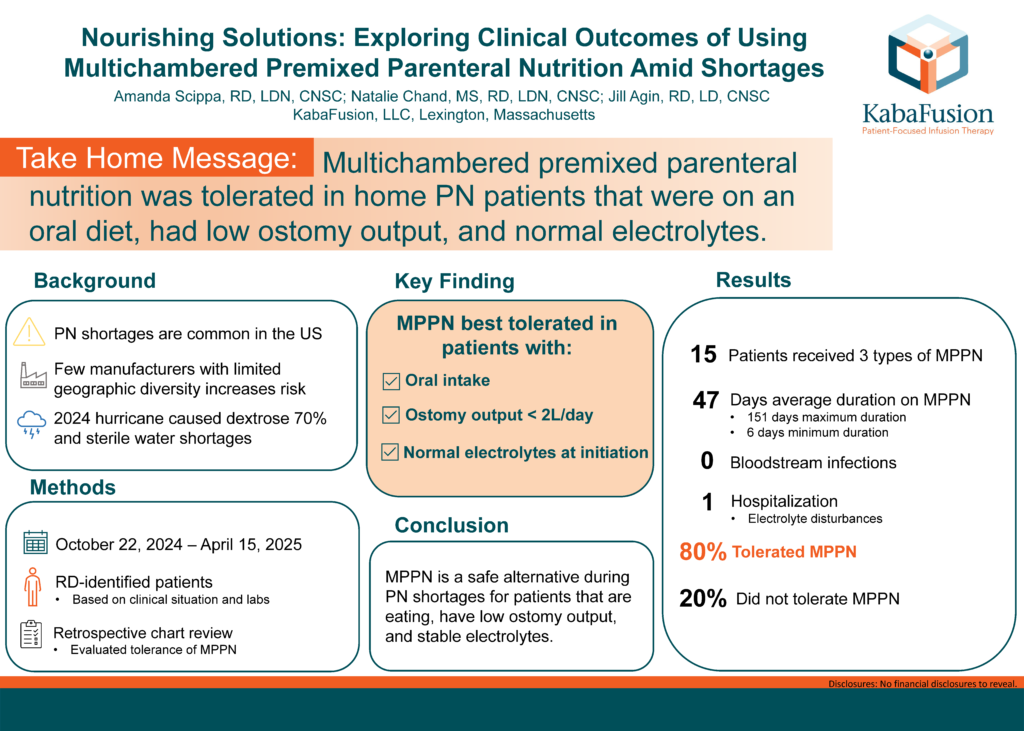 Nourishing Solutions: Exploring Clinical Outcomes of Using Multichambered Premixed Parenteral Nutrition Amid Shortages

Amanda Scippa, RD, LDN, CNSC; Natalie Chand, MS, RD, LDN, CNSC; Jill Agin, RD, LD, CNSC
KabaFusion, LLC, Lexington, Massachusetts

KabaFusion
Patient-Focused Infusion Therapy

Take Home Message: Multichambered premixed parenteral nutrition was tolerated in home PN patients that were on an oral diet, had low ostomy output, and normal electrolytes.

Background

PN shortages are common in the US

Few manufacturers with limited geographic diversity increases risk

2024 hurricane caused dextrose 70% and sterile water shortages

Methods

October 22, 2024 – April 15, 2025

RD-identified patients
• Based on clinical situation and labs

Retrospective chart review
• Evaluated tolerance of MPPN

Key Finding

MPPN best tolerated in patients with:

Oral intake

Ostomy output < 2L/day

Normal electrolytes at initiation

Conclusion

MPPN is a safe alternative during PN shortages for patients that are eating, have low ostomy output, and stable electrolytes.

Results

15 Patients received 3 types of MPPN

47 Days average duration on MPPN
• 151 days maximum duration
• 6 days minimum duration

0 Bloodstream infections

1 Hospitalization
• Electrolyte disturbances

80% Tolerated MPPN

20% Did not tolerate MPPN

Disclosures: No financial disclosures to reveal.